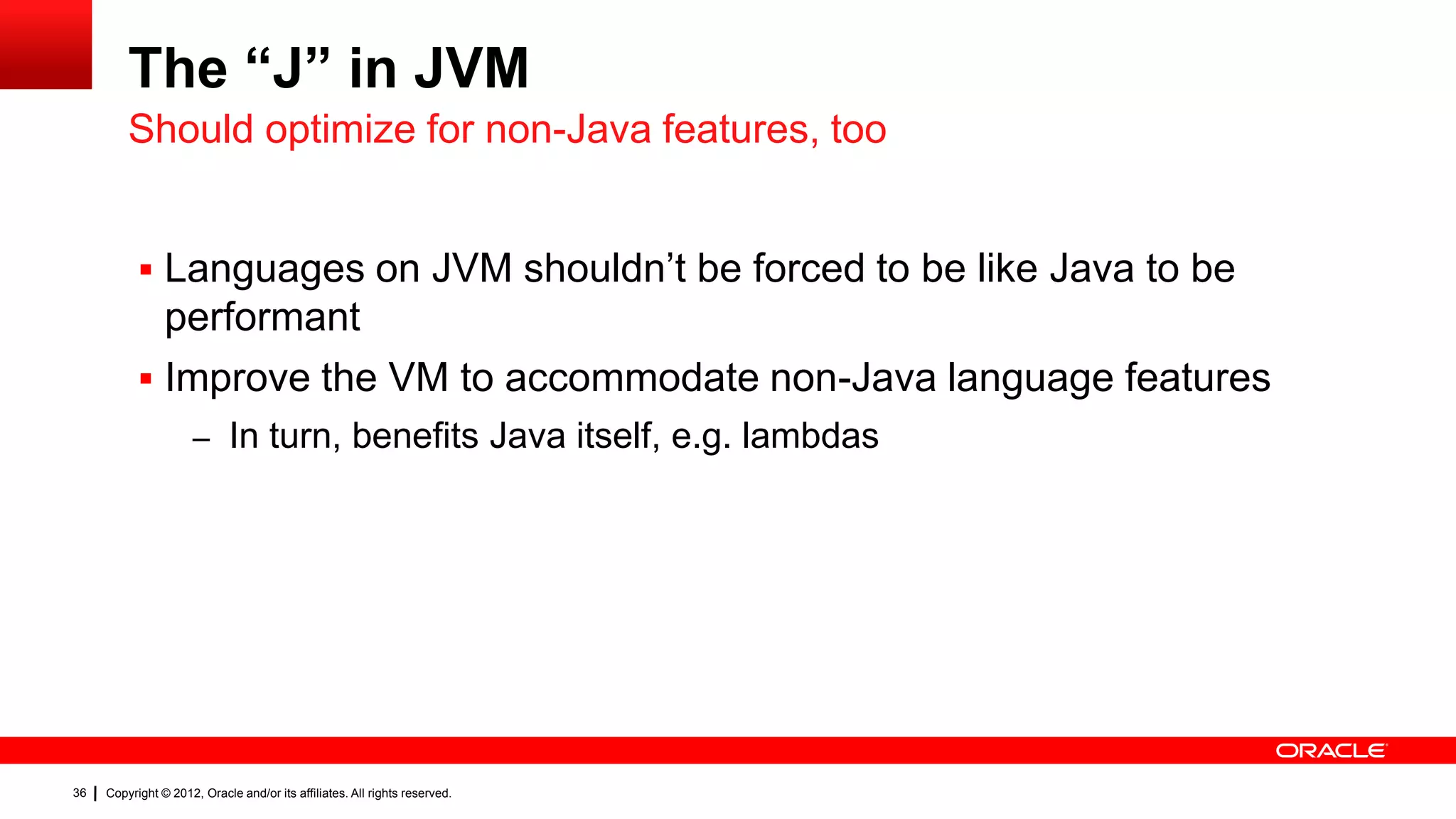 The “J” in JVM

Should optimize for non-Java features, too

▪ Languages on JVM shouldn’t be forced to be like Java to be performant

▪ Improve the VM to accommodate non-Java language features

– In turn, benefits Java itself, e.g. lambdas

ORACLE

36 | Copyright © 2012, Oracle and/or its affiliates. All rights reserved.